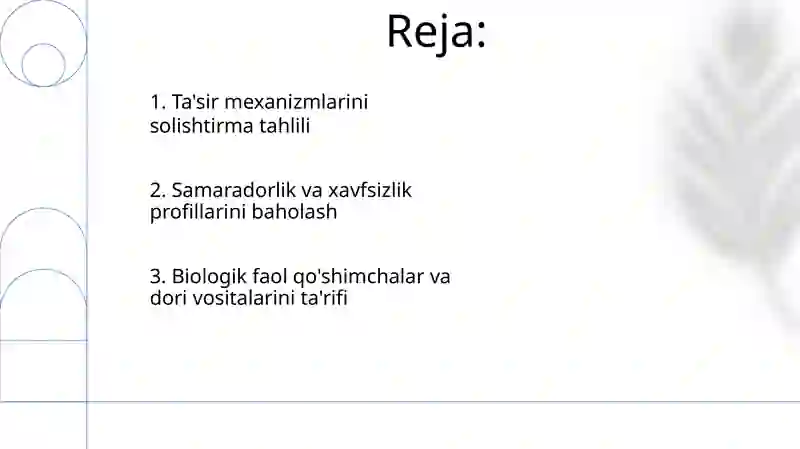 Reja:

1. Ta'sir mexanizmlarini solishtirma tahlili

2. Samaradorlik va xavfsizlik profillarini baholash

3. Biologik faol qo'shimchalar va dori vositalarini ta'rifi